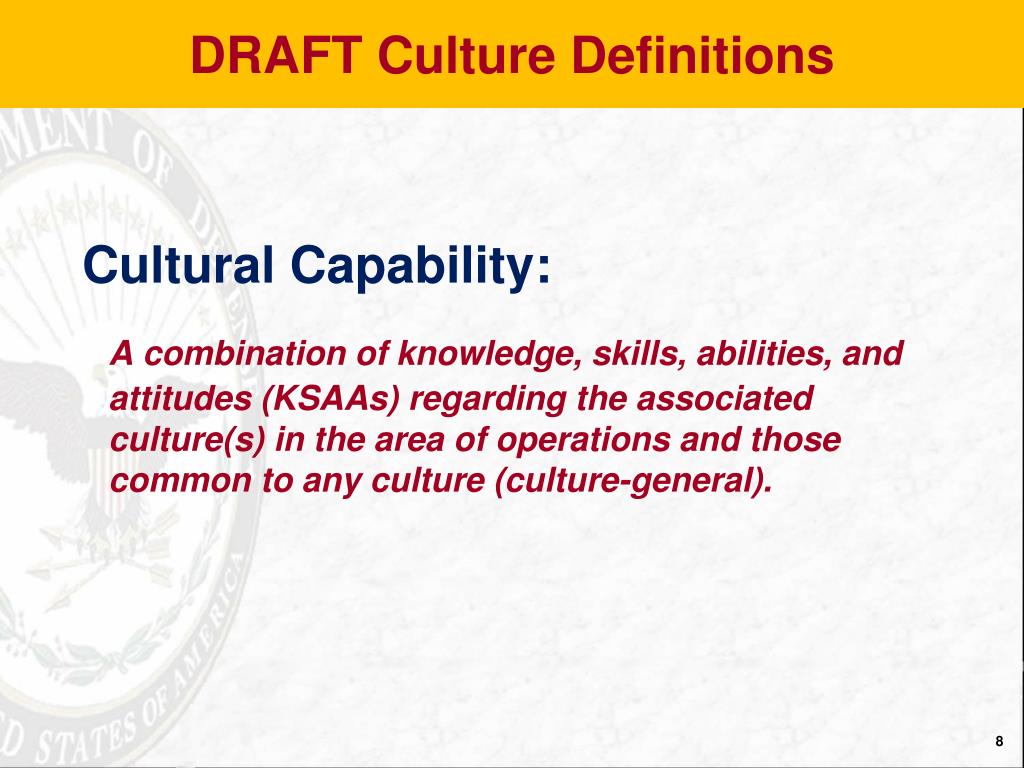 DRAFT Culture Definitions

Cultural Capability:

A combination of knowledge, skills, abilities, and attitudes (KSAAs) regarding the associated culture(s) in the area of operations and those common to any culture (culture-general).

8